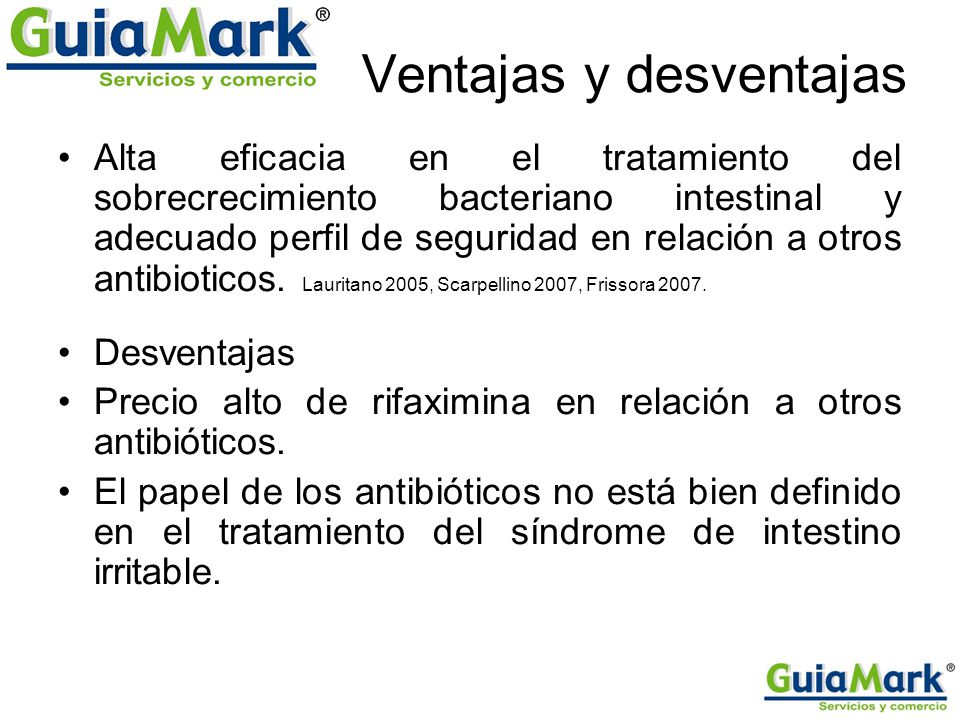 GuiaMark®
Servicios y comercio

Ventajas y desventajas

• Alta eficacia en el tratamiento del sobrecrecimiento bacteriano intestinal y adecuado perfil de seguridad en relación a otros antibioticos. Lauritano 2005, Scarpellino 2007, Frissora 2007.

• Desventajas
• Precio alto de rifaximina en relación a otros antibióticos.
• El papel de los antibióticos no está bien definido en el tratamiento del síndrome de intestino irritable.

GuiaMark®
Servicios y comercio